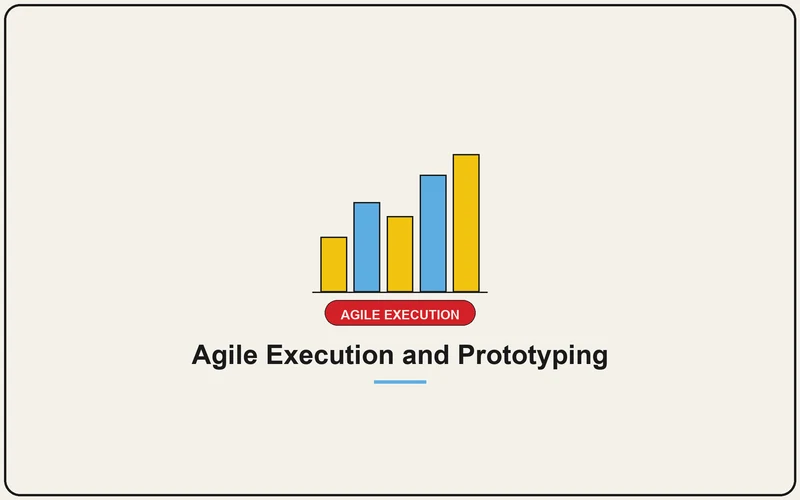 AGILE EXECUTION

Agile Execution and Prototyping